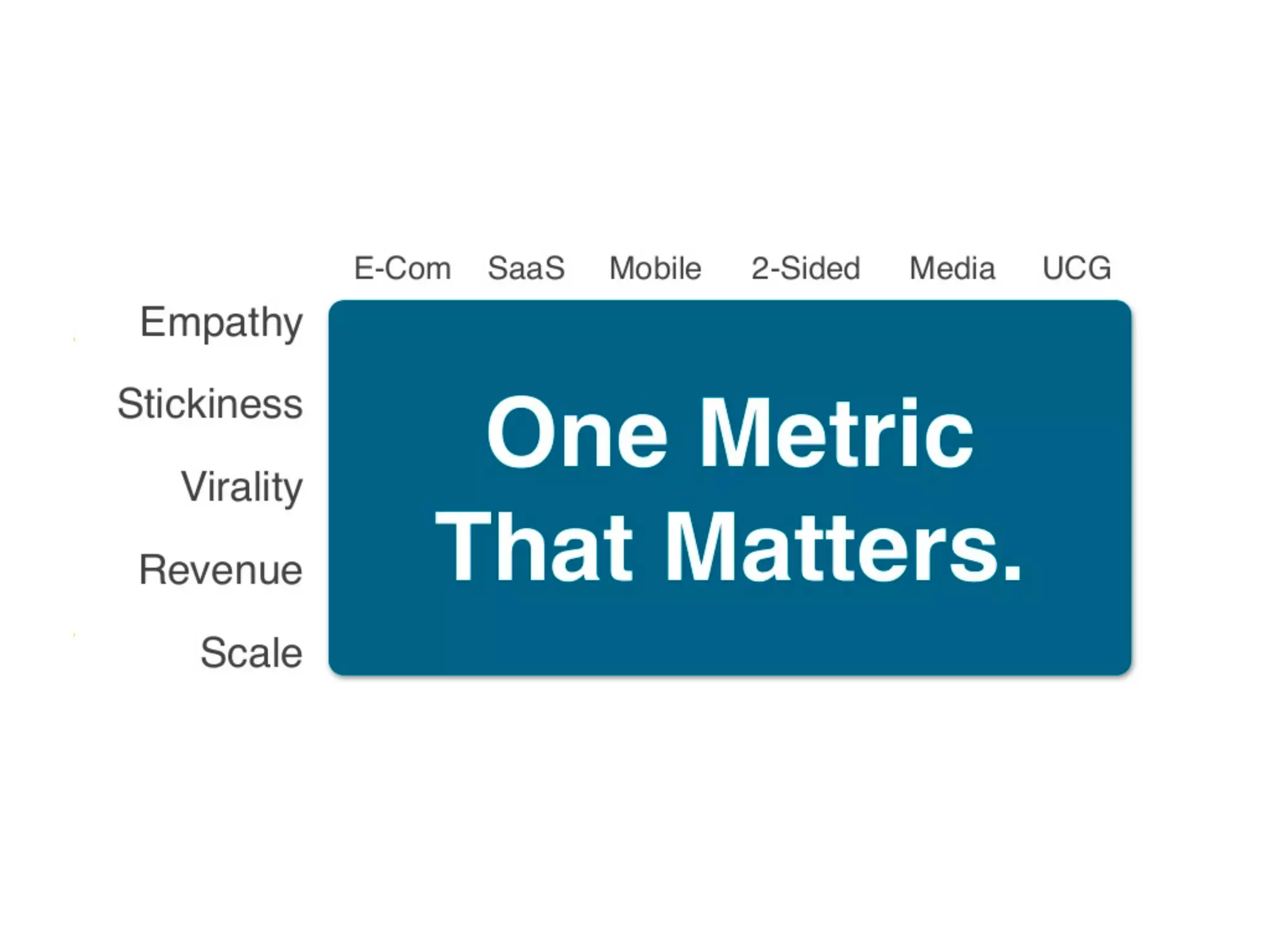 E-Com SaaS Mobile 2-Sided Media UCG

Empathy

Stickiness

Virality

Revenue

Scale

One Metric That Matters.